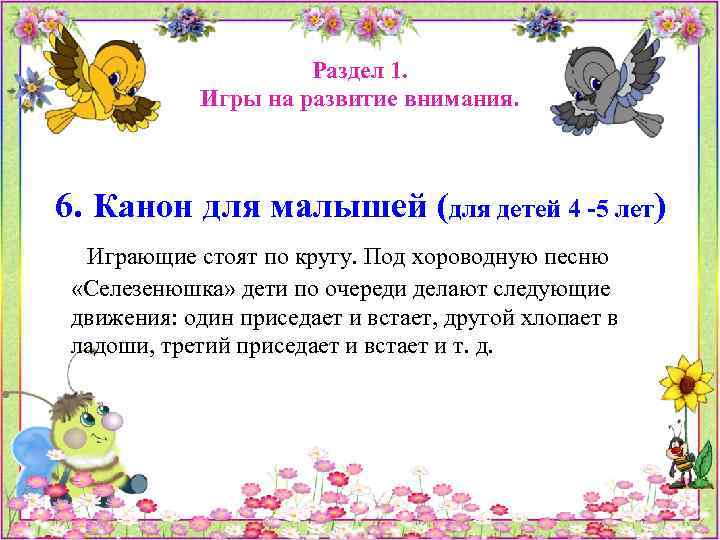 Раздел 1.
Игры на развитие внимания.

6. Канон для малышей (для детей 4 -5 лет)

Играющие стоят по кругу. Под хороводную песню «Селезенюшка» дети по очереди делают следующие движения: один приседает и встает, другой хлопает в ладоши, третий приседает и встает и т. д.